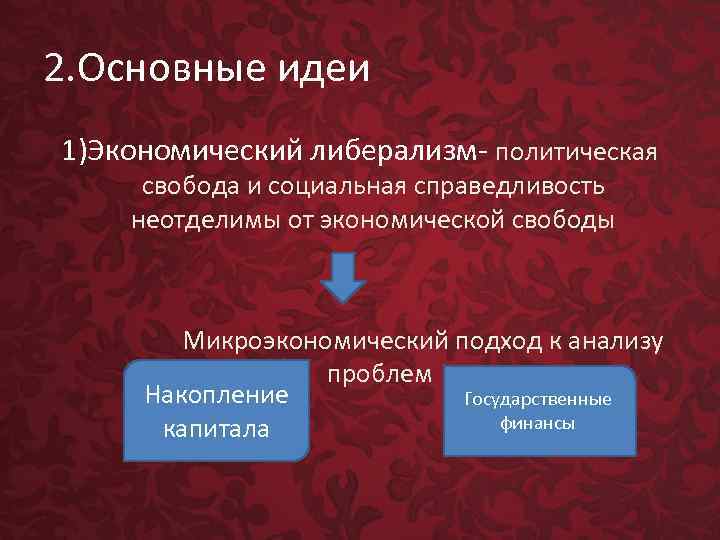 2.Основные идеи

1)Экономический либерализм- политическая свобода и социальная справедливость неотделимы от экономической свободы

Микроэкономический подход к анализу проблем

Накопление капитала

Государственные финансы